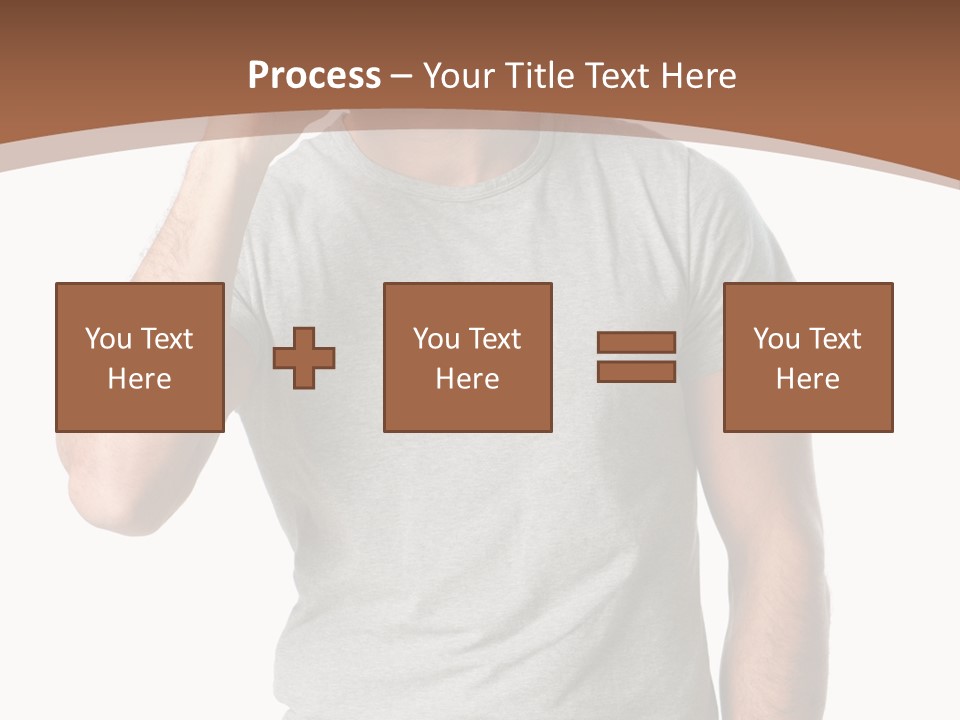 Process – Your Title Text Here

You Text Here

You Text Here

You Text Here